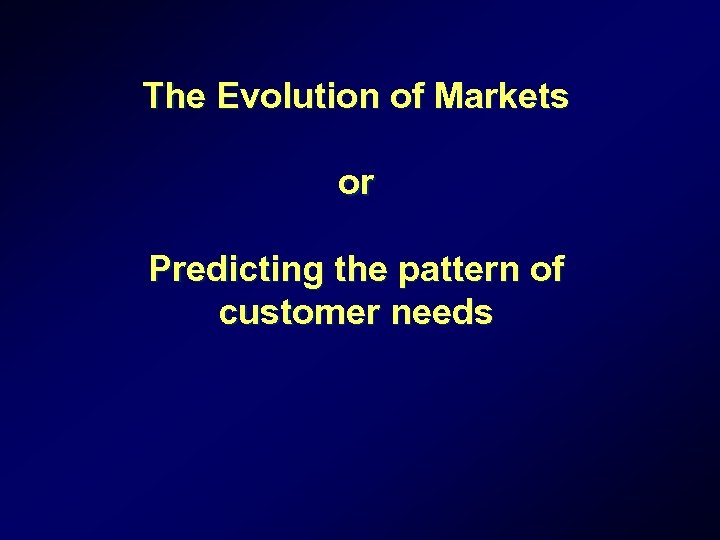 The Evolution of Markets

or

Predicting the pattern of customer needs